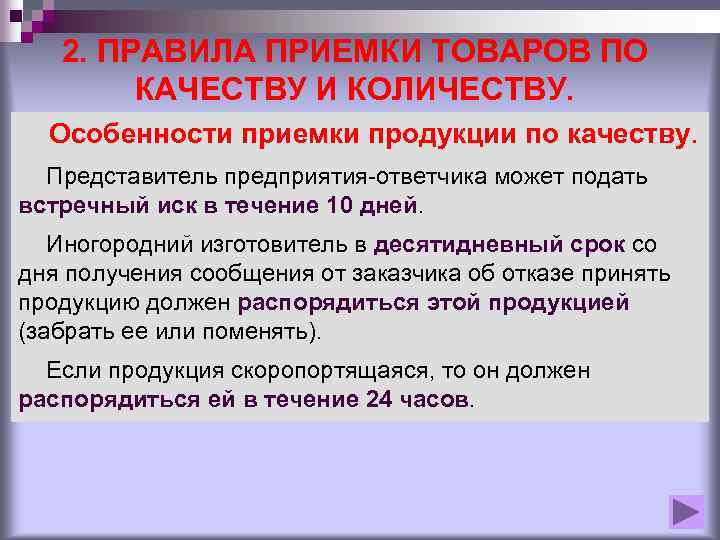 2. ПРАВИЛА ПРИЕМКИ ТОВАРОВ ПО КАЧЕСТВУ И КОЛИЧЕСТВУ.

Особенности приемки продукции по качеству.

Представитель предприятия-ответчика может подать встречный иск в течение 10 дней.

Иногородний изготовитель в десятидневный срок со дня получения сообщения от заказчика об отказе принять продукцию должен распорядиться этой продукцией (забрать ее или поменять).

Если продукция скоропортящаяся, то он должен распорядиться ей в течение 24 часов.